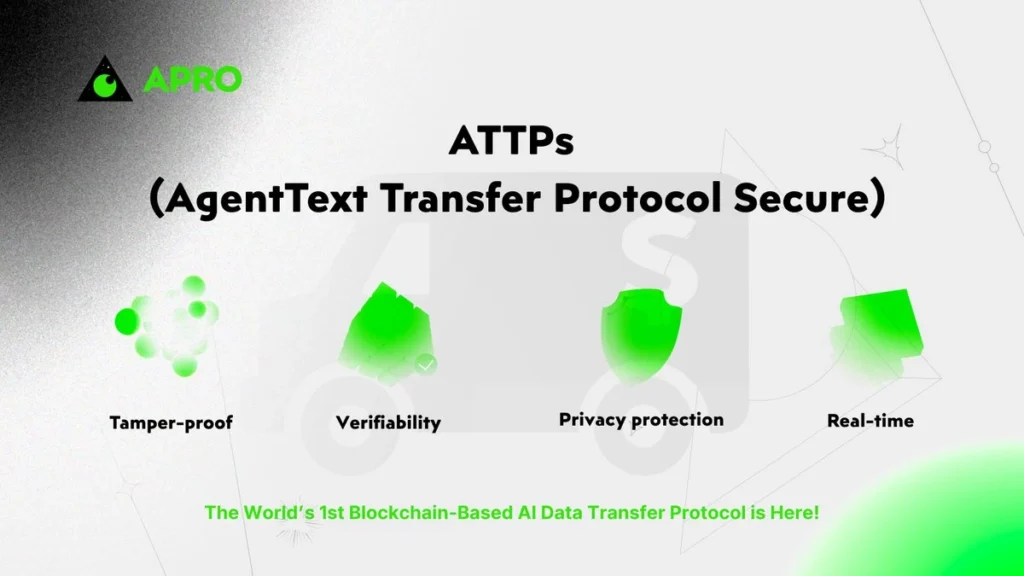 APRO

ATTPs
(AgentText Transfer Protocol Secure)

Tamper-proof

Verifiability

Privacy protection

Real-time

The World's 1st Blockchain-Based AI Data Transfer Protocol is Here!